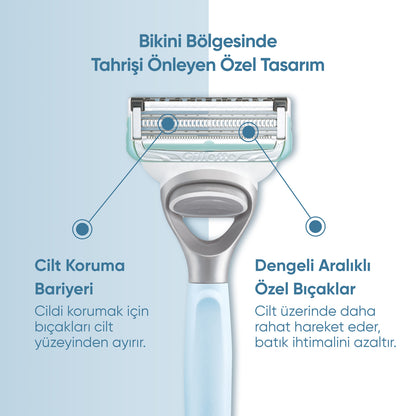 Bikini Bölgesinde
Tahrişi Önleyen Özel Tasarım

Gillette

Cilt Koruma Bariyeri

Cildi korumak için bıçakları cilt yüzeyinden ayırır.

Dengeli Aralıklı Özel Bıçaklar

Cilt üzerinde daha rahat hareket eder, batık ihtimalini azaltır.